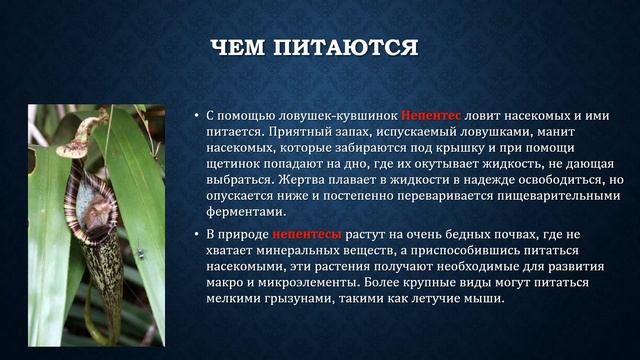 ЧЕМ ПИТАЮТСЯ

• С помощью ловушек-кувшинок Непентес ловит насекомых и ими питается. Приятный запах, испускаемый ловушками, манит насекомых, которые забираются под крышку и при помощи щетинок попадают на дно, где их окутывает жидкость, не дающая выбраться. Жертва плавает в жидкости в надежде освободиться, но опускается ниже и постепенно переваривается пищеварительными ферментами.

• В природе непентесы растут на очень бедных почвах, где не хватает минеральных веществ, а приспособившись питаться насекомыми, эти растения получают необходимые для развития макро и микроэлементы. Более крупные виды могут питаться мелкими грызунами, такими как летучие мыши.